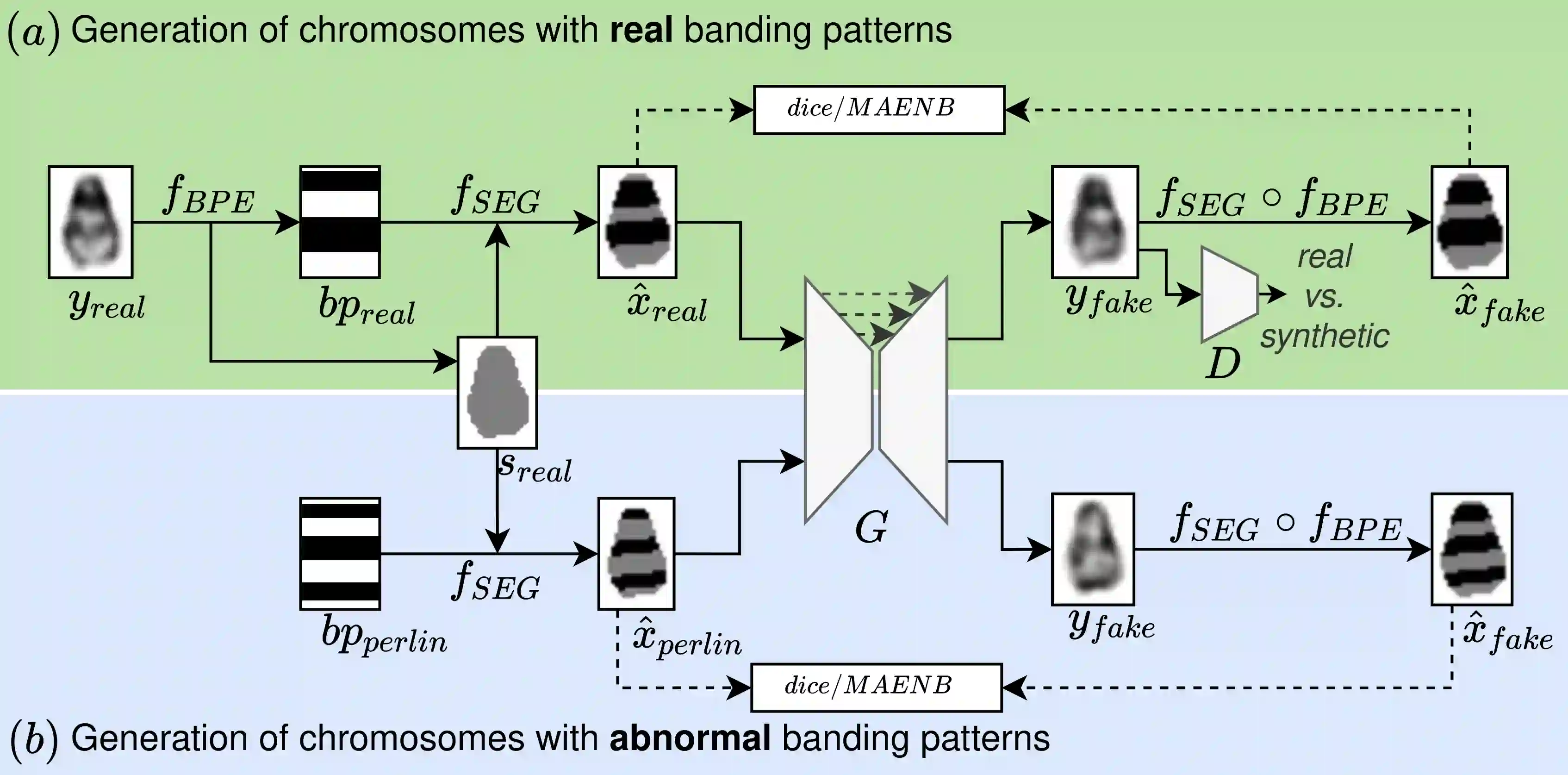 $(a)$ Generation of chromosomes with **real** banding patterns

$dice/MAENB$

$f_{BPE}$ $f_{SEG}$ $f_{SEG} \circ f_{BPE}$

$y_{real}$ $bp_{real}$ $\hat{x}_{real}$ $y_{fake}$ real vs. synthetic $\hat{x}_{fake}$

$D$

$s_{real}$

$G$

$f_{SEG}$ $f_{SEG} \circ f_{BPE}$

$bp_{perlin}$ $\hat{x}_{perlin}$ $y_{fake}$ $\hat{x}_{fake}$

$dice/MAENB$

$(b)$ Generation of chromosomes with **abnormal** banding patterns